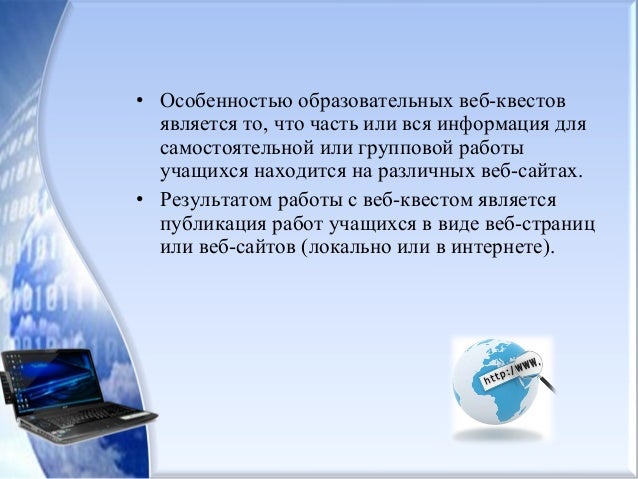 • Особенностью образовательных веб-квестов является то, что часть или вся информация для самостоятельной или групповой работы учащихся находится на различных веб-сайтах.

• Результатом работы с веб-квестом является публикация работ учащихся в виде веб-страниц или веб-сайтов (локально или в интернете).

http://www.